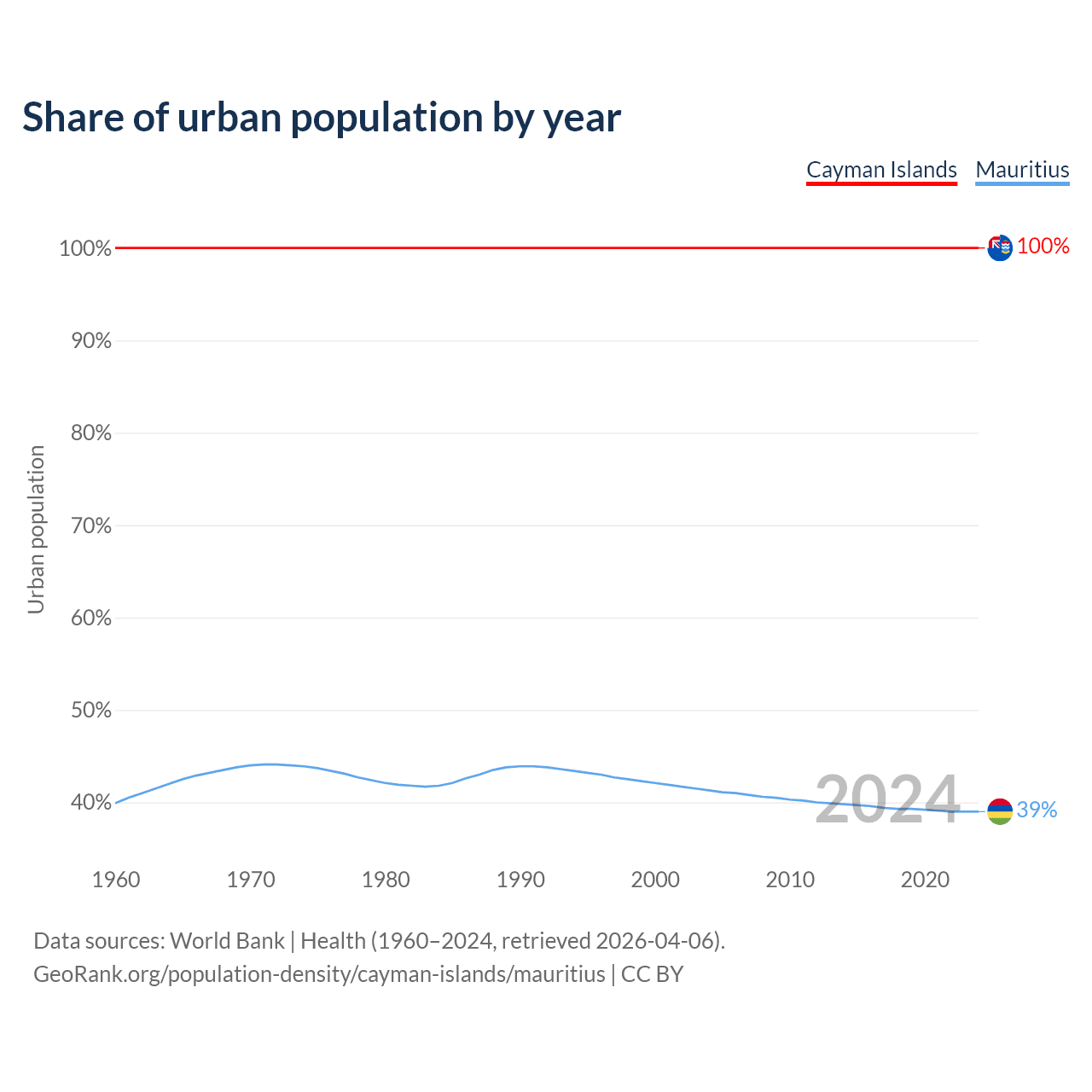 Share of urban population by year

Cayman Islands Mauritius

Urban population

100%
90%
80%
70%
60%
50%
40%

100%
39%

2024

1960 1970 1980 1990 2000 2010 2020

Data sources: World Bank | Health (1960–2024, retrieved 2026-04-06).
GeoRank.org/population-density/cayman-islands/mauritius | CC BY